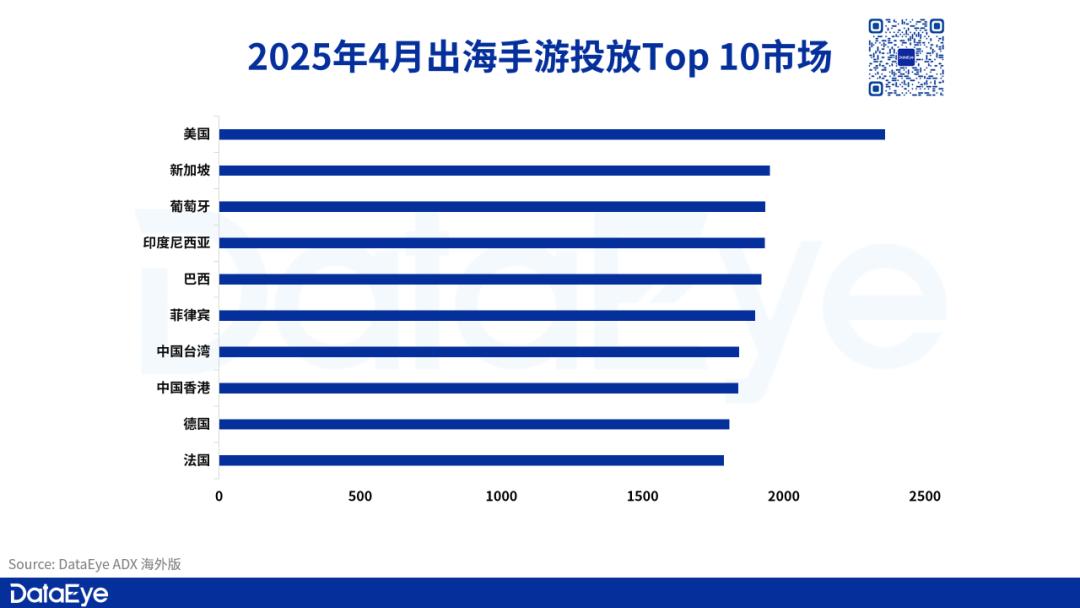 2025年4月出海手游投放Top 10市场

美国
新加坡
葡萄牙
印度尼西亚
巴西
菲律宾
中国台湾
中国香港
德国
法国

0
500
1000
1500
2000
2500

DataEye

Source: DataEye ADX 海外版

DataEye